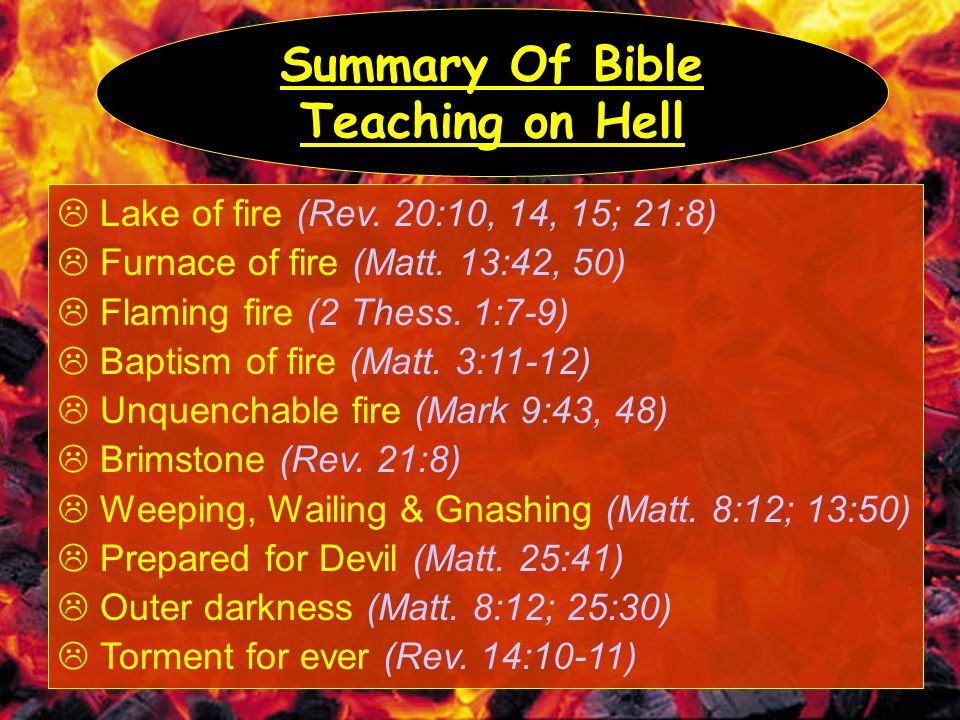 Summary Of Bible Teaching on Hell

☹ Lake of fire (Rev. 20:10, 14, 15; 21:8)
☹ Furnace of fire (Matt. 13:42, 50)
☹ Flaming fire (2 Thess. 1:7-9)
☹ Baptism of fire (Matt. 3:11-12)
☹ Unquenchable fire (Mark 9:43, 48)
☹ Brimstone (Rev. 21:8)
☹ Weeping, Wailing & Gnashing (Matt. 8:12; 13:50)
☹ Prepared for Devil (Matt. 25:41)
☹ Outer darkness (Matt. 8:12; 25:30)
☹ Torment for ever (Rev. 14:10-11)